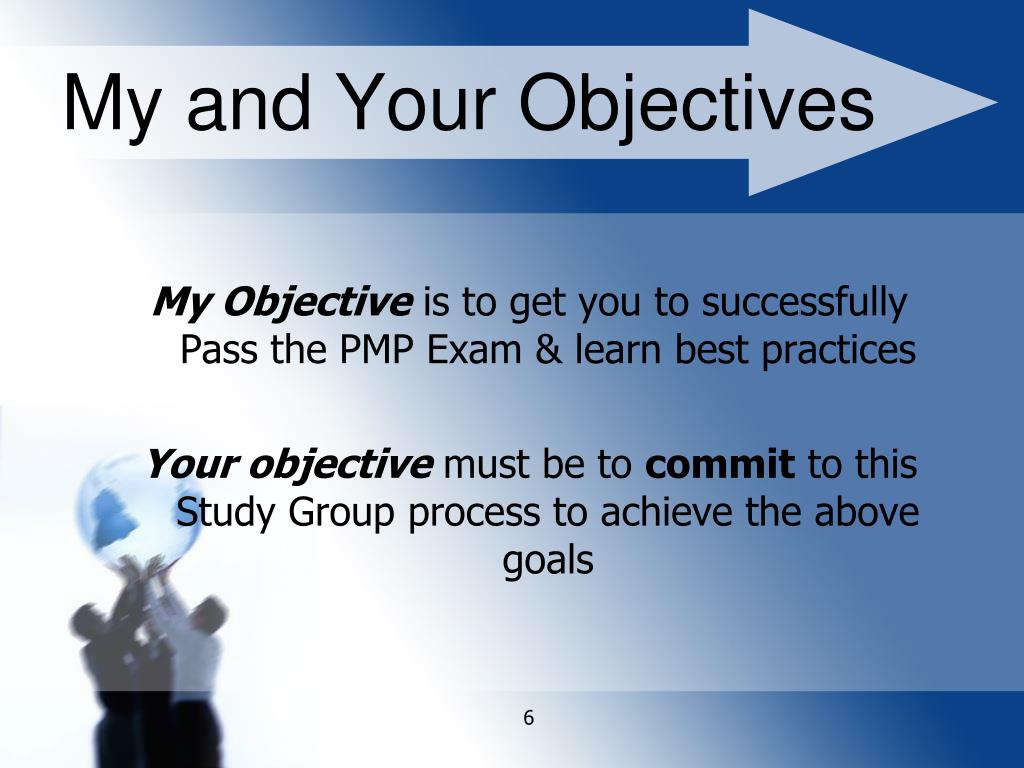 My and Your Objectives

My Objective is to get you to successfully Pass the PMP Exam & learn best practices

Your objective must be to commit to this Study Group process to achieve the above goals

6